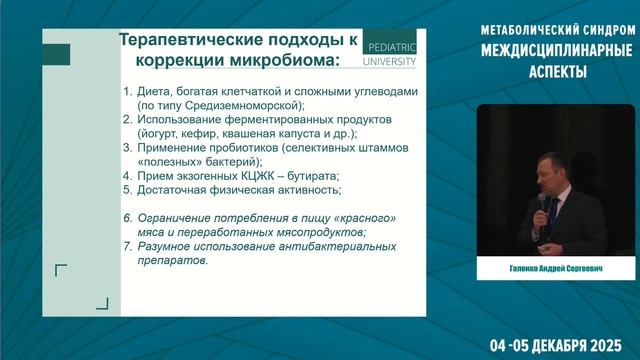 Терапевтические подходы к коррекции микробиома:

PEDIATRIC UNIVERSITY

1. Диета, богатая клетчаткой и сложными углеводами (по типу Средиземноморской);
2. Использование ферментированных продуктов (йогурт, кефир, квашеная капуста и др.);
3. Применение пробиотиков (селективных штаммов «полезных» бактерий);
4. Прием экзогенных КЦЖК – бутирата;
5. Достаточная физическая активность;

6. Ограничение потребления в пищу «красного» мяса и переработанных мясопродуктов;
7. Разумное использование антибактериальных препаратов.

МЕТАБОЛИЧЕСКИЙ СИНДРОМ
МЕЖДИСЦИПЛИНАРНЫЕ АСПЕКТЫ

Галенко Андрей Сергеевич

04 -05 ДЕКАБРЯ 2025